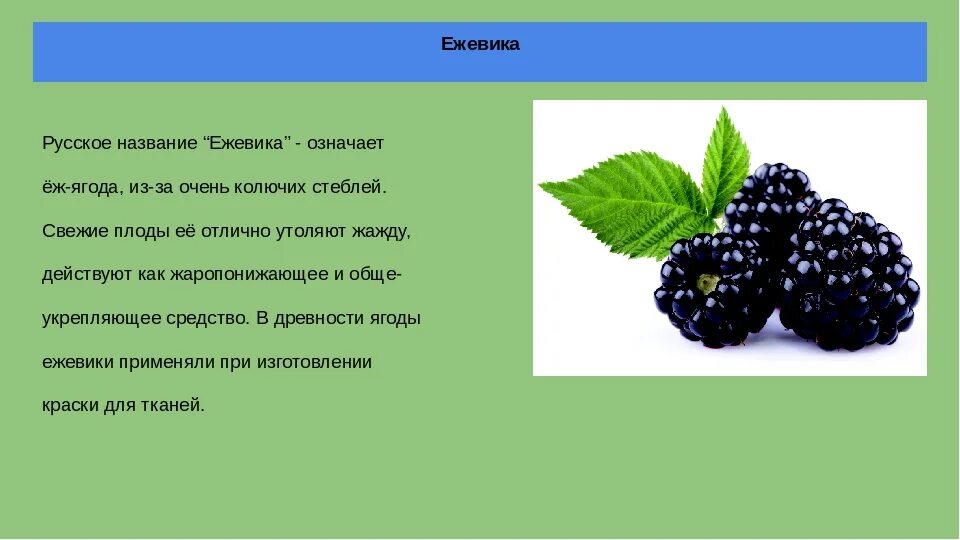 Ежевика

Русское название “Ежевика” - означает ёж-ягода, из-за очень колючих стеблей. Свежие плоды её отлично утоляют жажду, действуют как жаропонижающее и общеукрепляющее средство. В древности ягоды ежевики применяли при изготовлении краски для тканей.